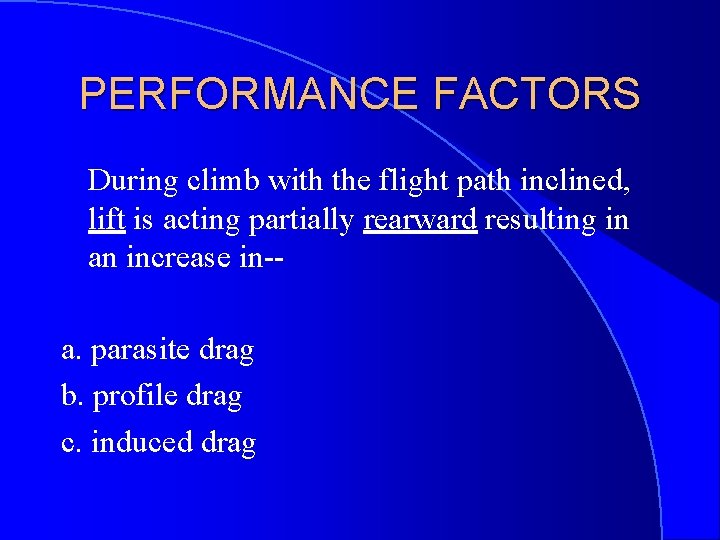 PERFORMANCE FACTORS

During climb with the flight path inclined, lift is acting partially rearward resulting in an increase in--

a. parasite drag
b. profile drag
c. induced drag